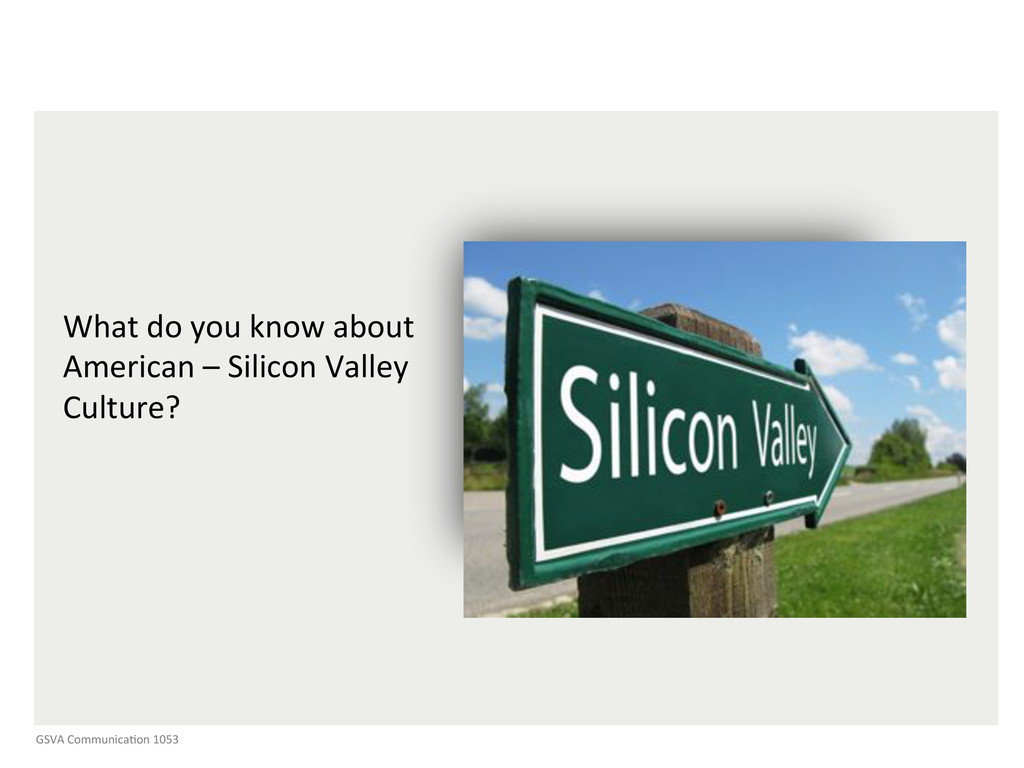 What do you know about American – Silicon Valley Culture?

Silicon Valley

GSVA Communication 1053